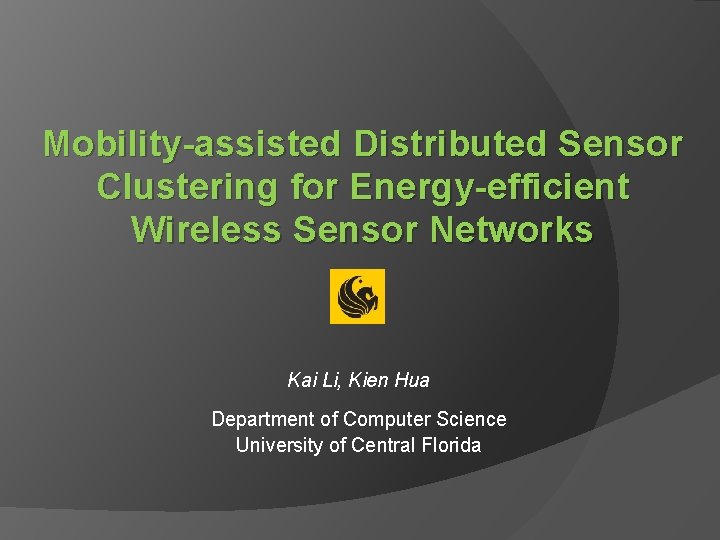 Mobility-assisted Distributed Sensor Clustering for Energy-efficient Wireless Sensor Networks

Kai Li, Kien Hua

Department of Computer Science
University of Central Florida